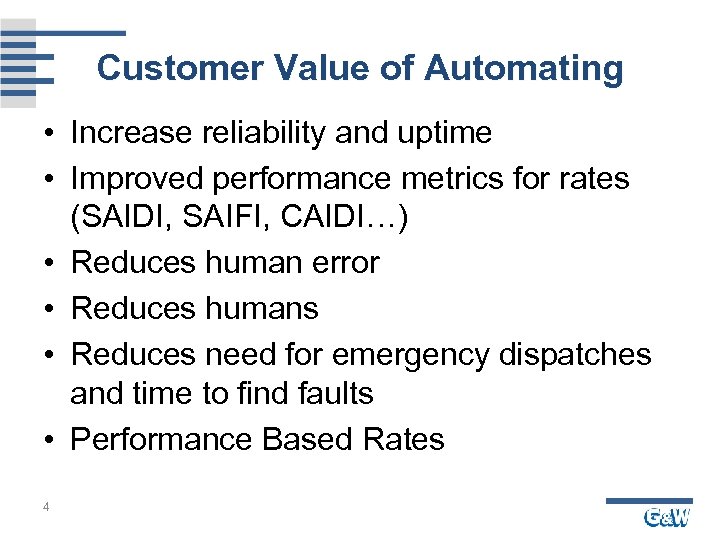 Customer Value of Automating

• Increase reliability and uptime
• Improved performance metrics for rates (SAIDI, SAIFI, CAIDI…)
• Reduces human error
• Reduces humans
• Reduces need for emergency dispatches and time to find faults
• Performance Based Rates

4

G&W